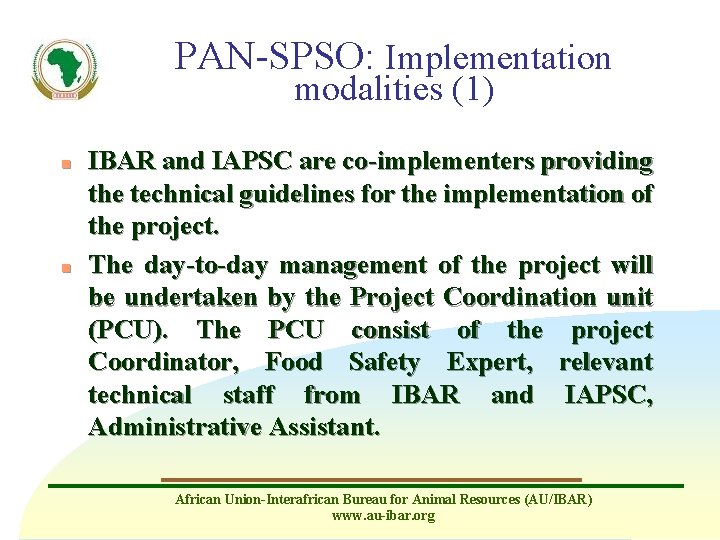 PAN-SPSO: Implementation modalities (1)

IBAR and IAPSC are co-implementers providing the technical guidelines for the implementation of the project.

The day-to-day management of the project will be undertaken by the Project Coordination unit (PCU). The PCU consist of the project Coordinator, Food Safety Expert, relevant technical staff from IBAR and IAPSC, Administrative Assistant.

African Union-Interafrican Bureau for Animal Resources (AU/IBAR)
www.au-ibar.org